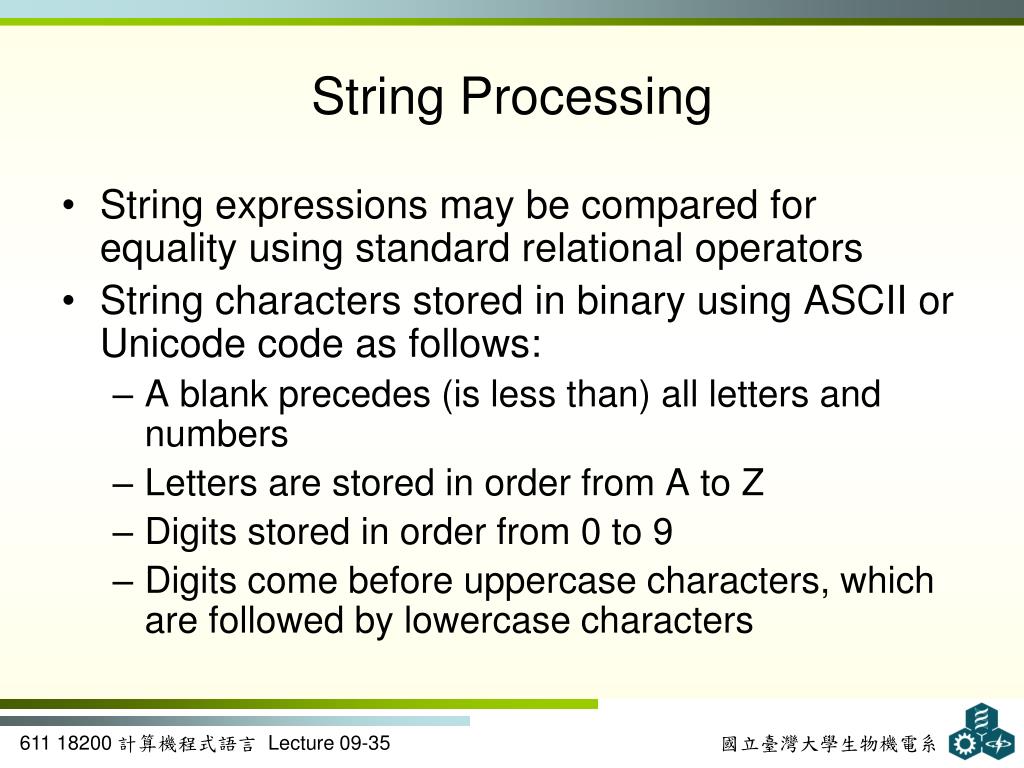 String Processing

• String expressions may be compared for equality using standard relational operators
• String characters stored in binary using ASCII or Unicode code as follows:
– A blank precedes (is less than) all letters and numbers
– Letters are stored in order from A to Z
– Digits stored in order from 0 to 9
– Digits come before uppercase characters, which are followed by lowercase characters

611 18200 計算機程式語言 Lecture 09-35

國立臺灣大學生物機電系